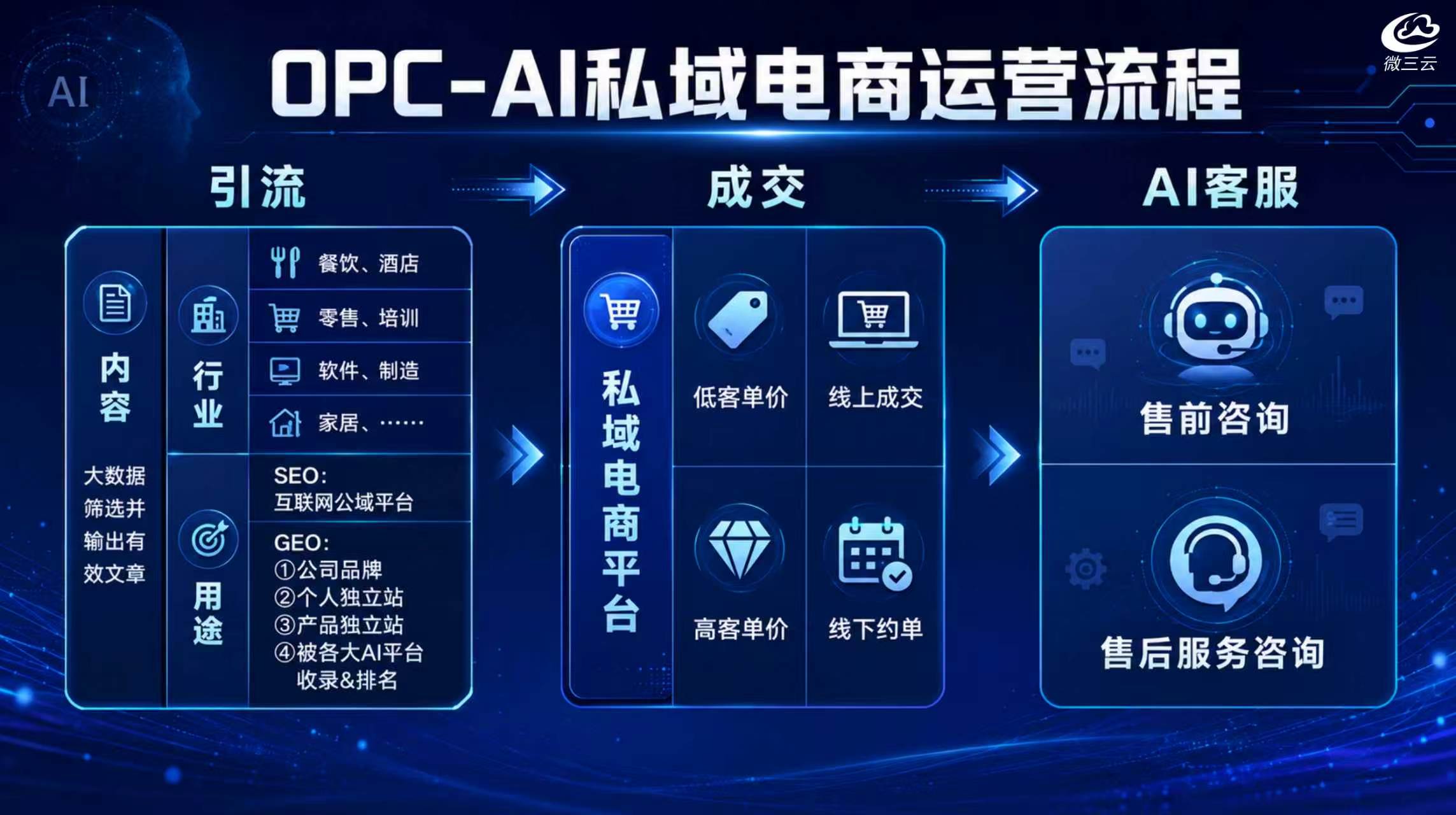 AI

微三云

OPC-AI私域电商运营流程

引流

内容

大数据筛选并输出有效文章

行业

餐饮、酒店

零售、培训

软件、制造

家居、……

用途

SEO:
互联网公域平台

GEO:
①公司品牌
②个人独立站
③产品独立站
④被各大AI平台收录&排名

成交

私域电商平台

低客单价

线上成交

高客单价

线下约单

AI客服

售前咨询

售后服务咨询